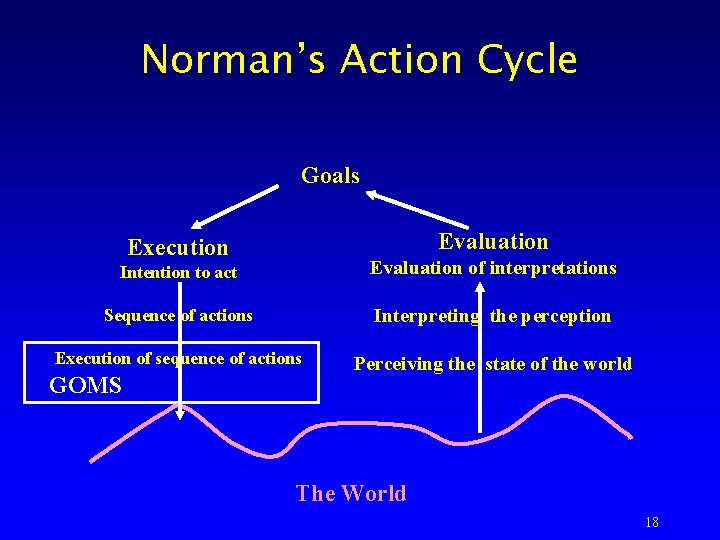 Norman's Action Cycle

Goals

Execution
Intention to act

Sequence of actions

Execution of sequence of actions
GOMS

Evaluation
Evaluation of interpretations

Interpreting the perception

Perceiving the state of the world

The World

18